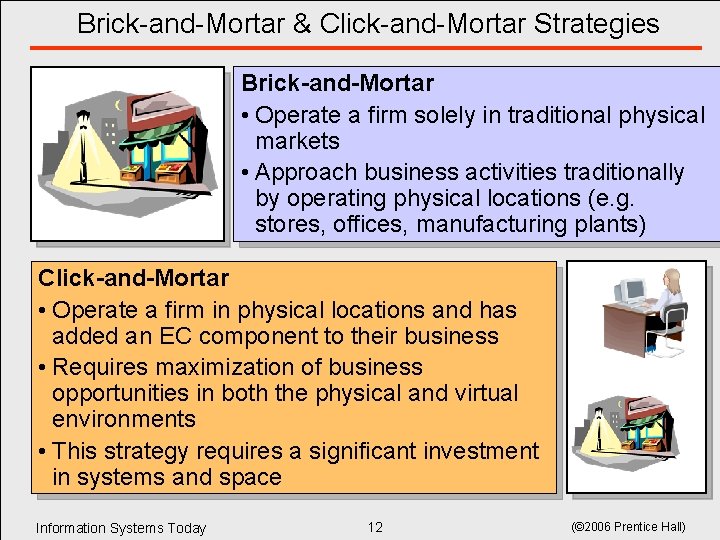 Brick-and-Mortar & Click-and-Mortar Strategies

Brick-and-Mortar
• Operate a firm solely in traditional physical markets
• Approach business activities traditionally by operating physical locations (e.g. stores, offices, manufacturing plants)

Click-and-Mortar
• Operate a firm in physical locations and has added an EC component to their business
• Requires maximization of business opportunities in both the physical and virtual environments
• This strategy requires a significant investment in systems and space

Information Systems Today 12 (©2006 Prentice Hall)